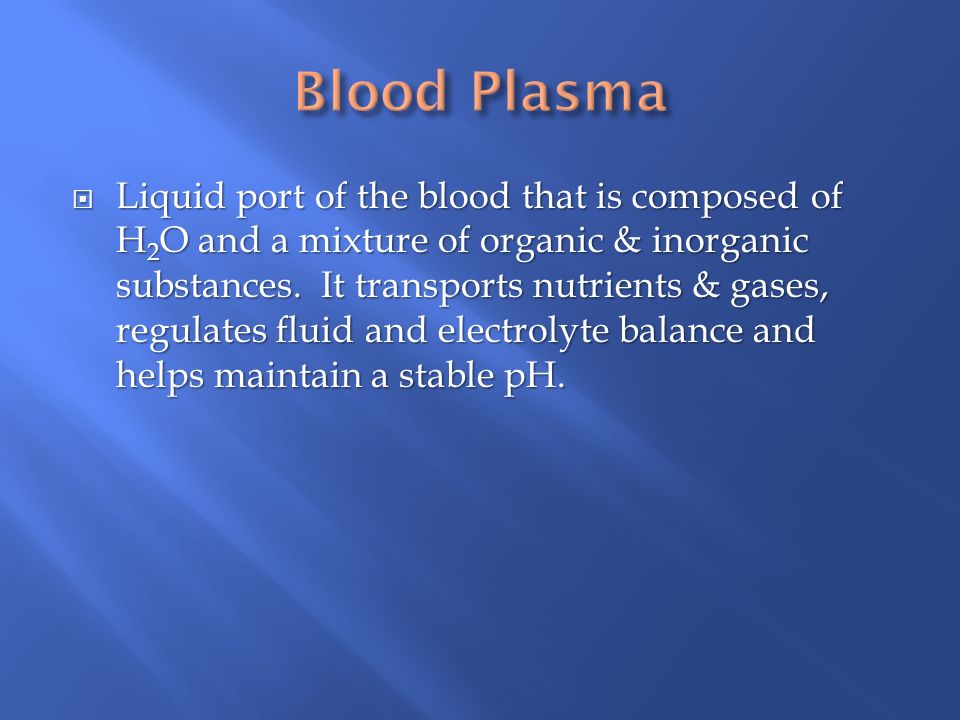 Blood Plasma

Liquid port of the blood that is composed of $H_2O$ and a mixture of organic & inorganic substances. It transports nutrients & gases, regulates fluid and electrolyte balance and helps maintain a stable pH.